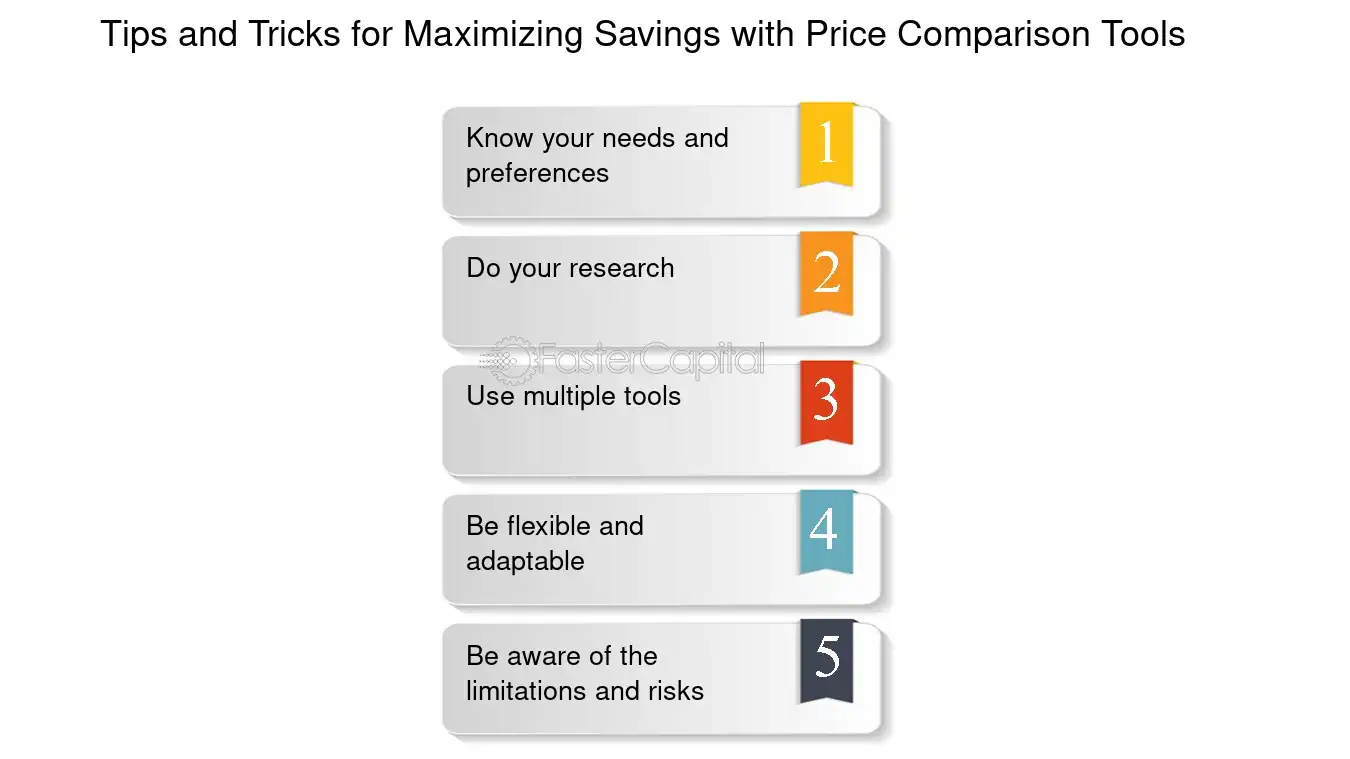 Tips and Tricks for Maximizing Savings with Price Comparison Tools

Know your needs and preferences
1

Do your research
2

FasterCapital

Use multiple tools
3

Be flexible and adaptable
4

Be aware of the limitations and risks
5